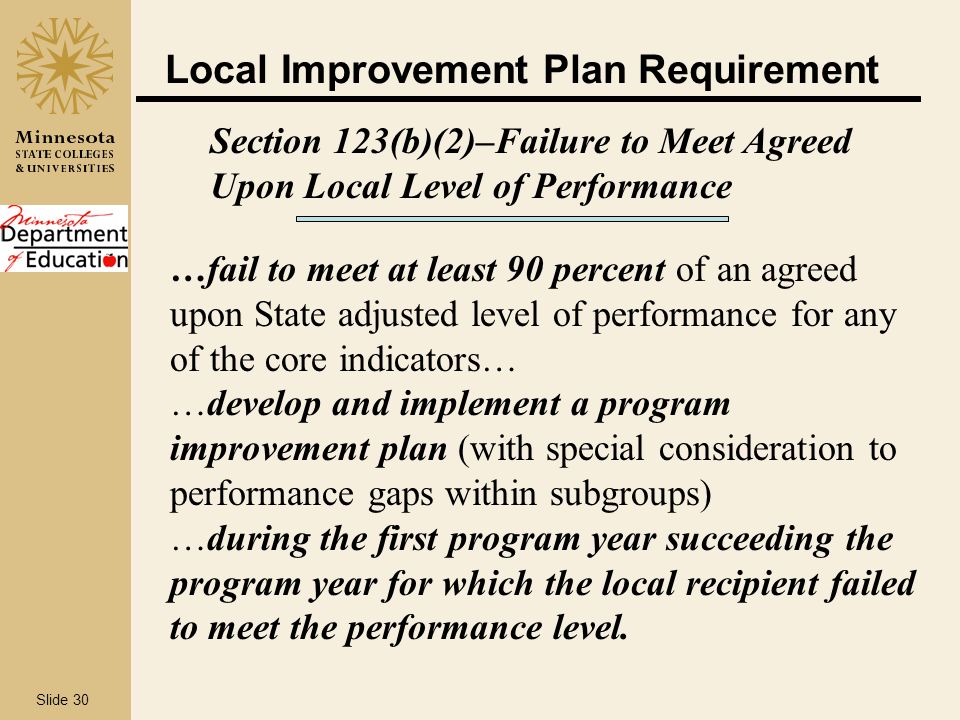 Minnesota
STATE COLLEGES
& UNIVERSITIES

Minnesota
Department
of Education

Local Improvement Plan Requirement

Section 123(b)(2)–Failure to Meet Agreed Upon Local Level of Performance

…fail to meet at least 90 percent of an agreed upon State adjusted level of performance for any of the core indicators…

…develop and implement a program improvement plan (with special consideration to performance gaps within subgroups)

…during the first program year succeeding the program year for which the local recipient failed to meet the performance level.

Slide 30